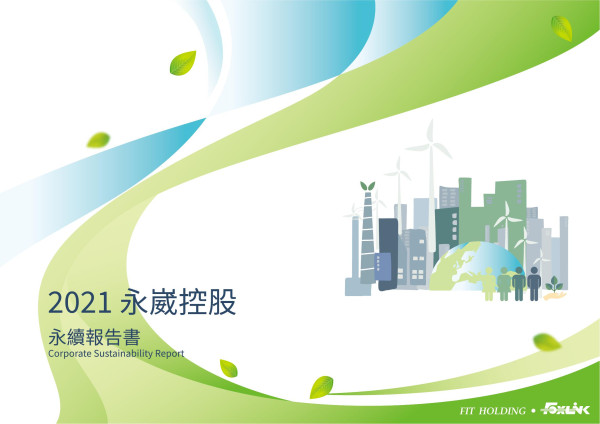 2021 永崴控股

永續報告書
Corporate Sustainability Report

FIT HOLDING • FOXLINK